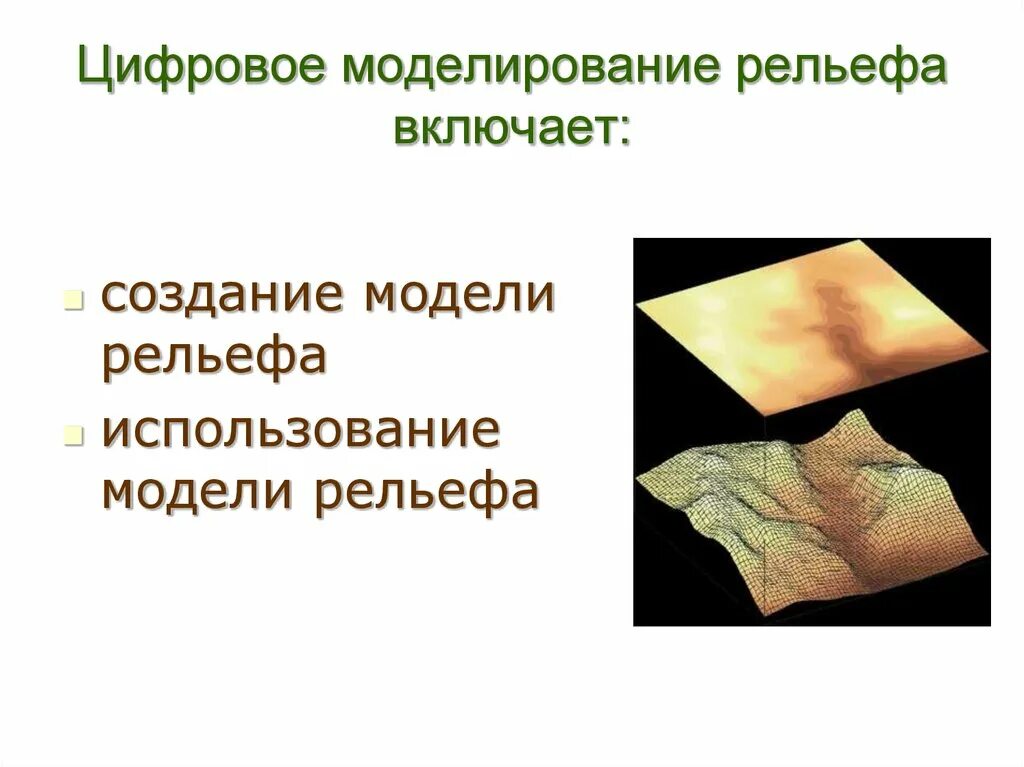 Цифровое моделирование рельефа включает:

- создание модели рельефа
- использование модели рельефа